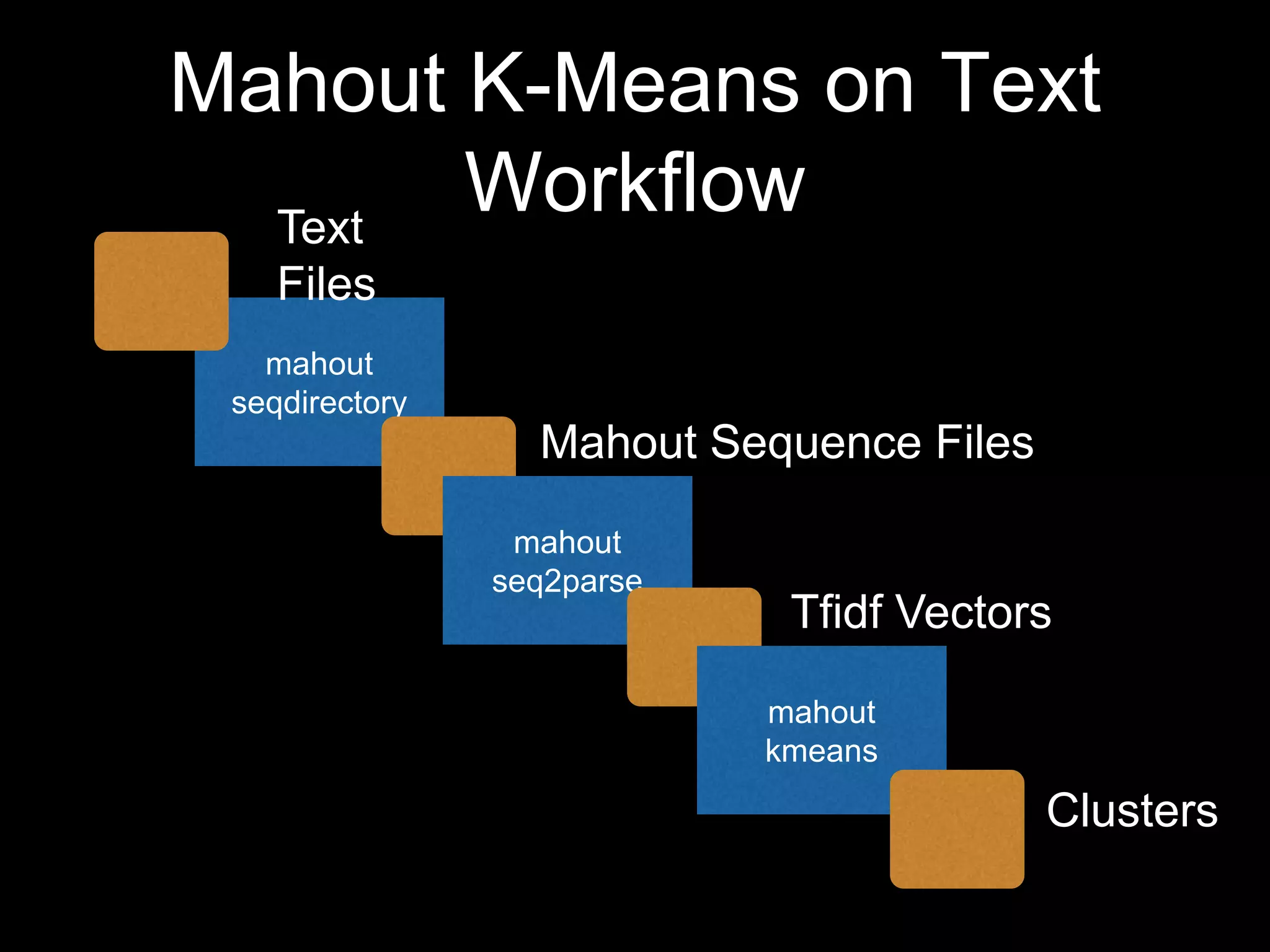 Mahout K-Means on Text Workflow

Text Files

mahout seqdirectory

Mahout Sequence Files

mahout seq2parse

Tfidf Vectors

mahout kmeans

Clusters